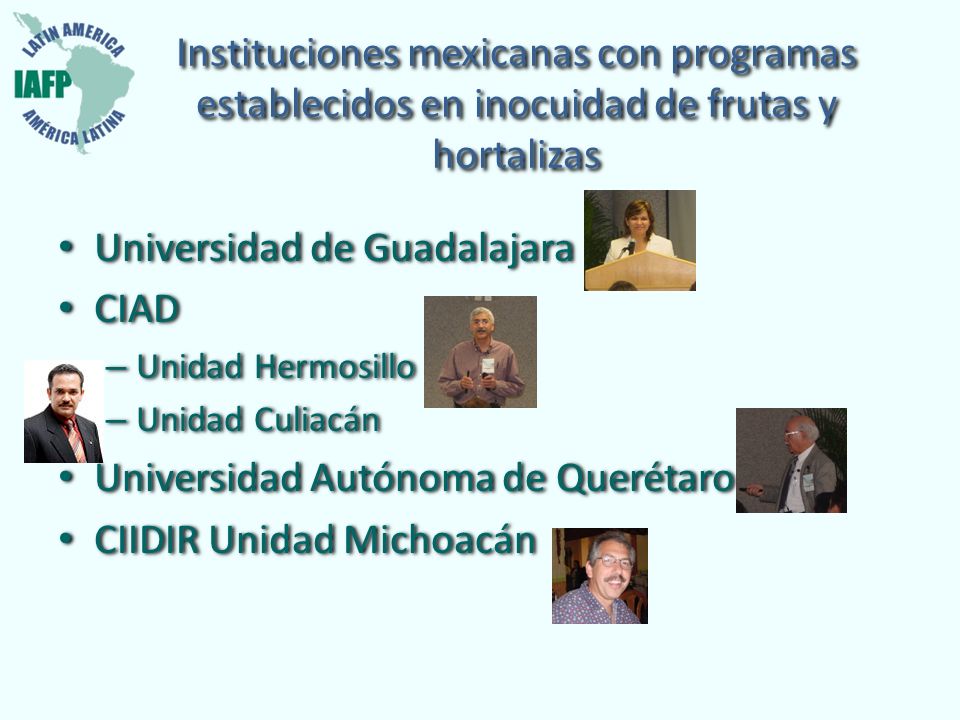 LATIN AMERICA
IAFP
AMÉRICA LATINA

Instituciones mexicanas con programas establecidos en inocuidad de frutas y hortalizas

• Universidad de Guadalajara
• CIAD
– Unidad Hermosillo
– Unidad Culiacán
• Universidad Autónoma de Querétaro
• CIIDIR Unidad Michoacán